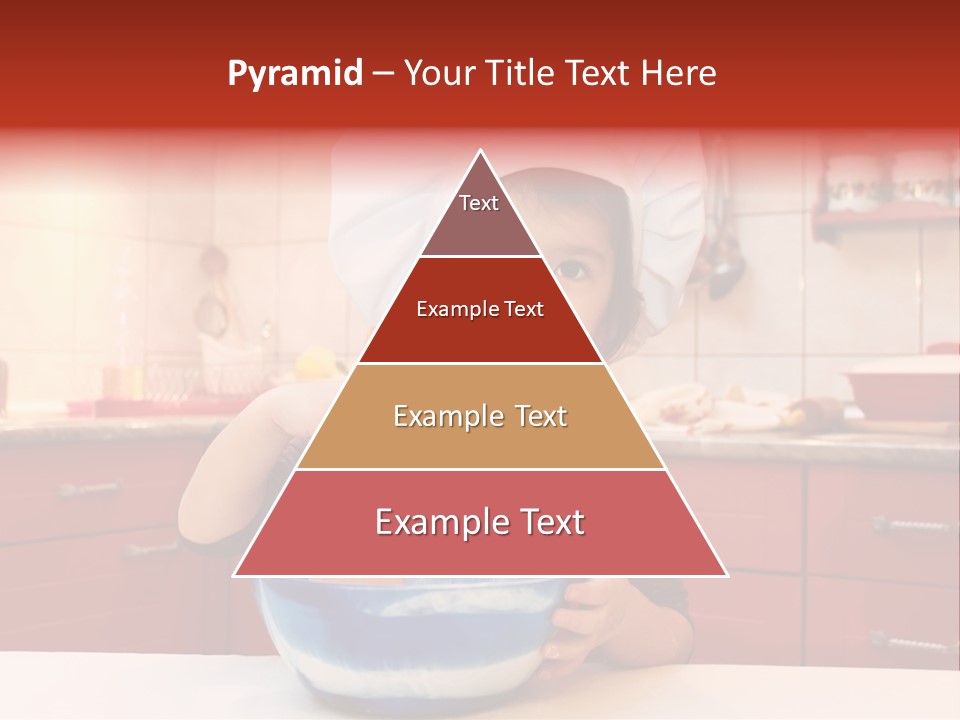 Pyramid – Your Title Text Here

Text

Example Text

Example Text

Example Text